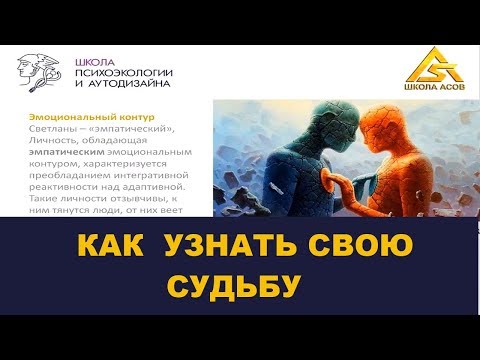 ШКОЛА
ПСИХОЭКОЛОГИИ
И АУТОДИЗАЙНА

ШКОЛА АСОВ

Эмоциональный контур Светланы – «эмпатический», Личность, обладающая эмпатическим эмоциональным контуром, характеризуется преобладанием интегративной реактивности над адаптивной. Такие личности отзывчивы, к ним тянутся люди, от них веет

КАК УЗНАТЬ СВОЮ СУДЬБУ